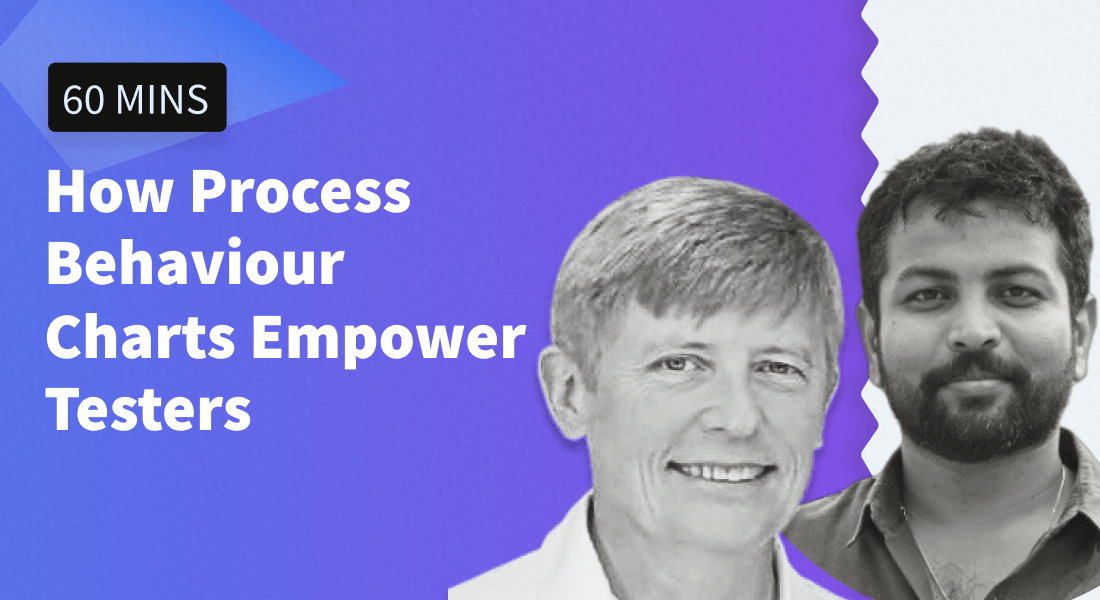 60 MINS

How Process Behaviour Charts Empower Testers